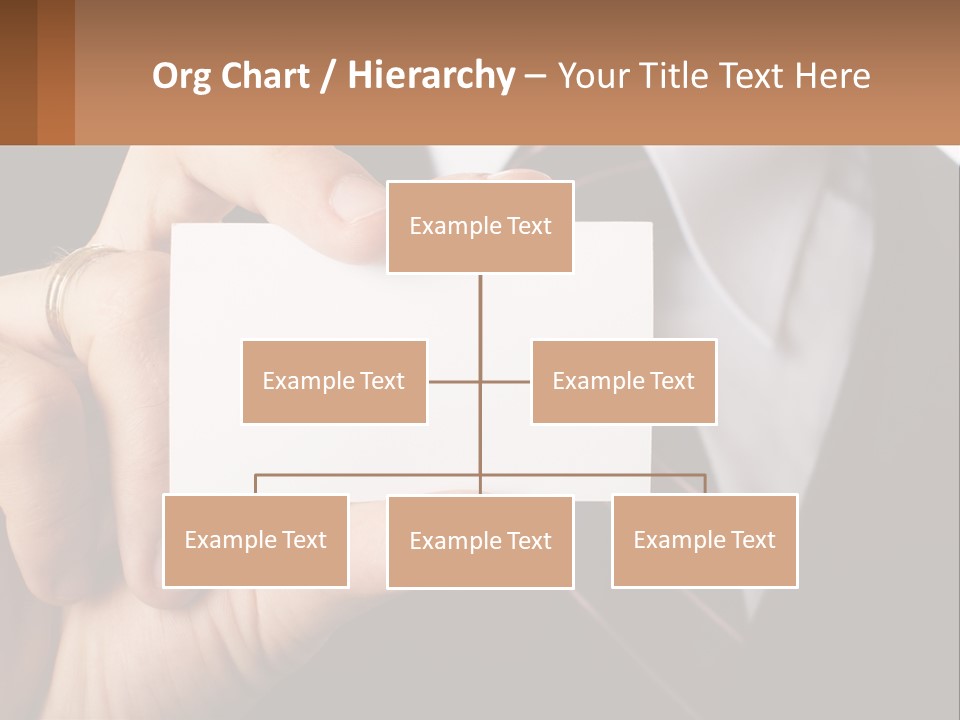 Org Chart / Hierarchy – Your Title Text Here

Example Text

Example Text

Example Text

Example Text

Example Text

Example Text